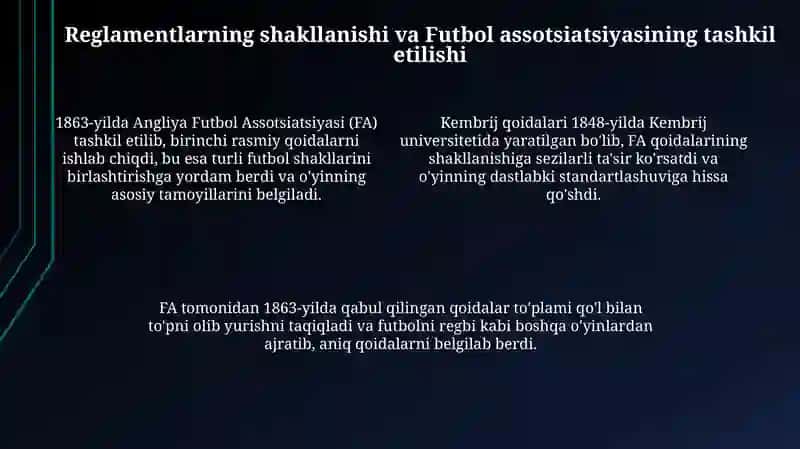 Reglamentlarning shakllanishi va Futbol assotsiatsiyasining tashkil etilishi

1863-yilda Angliya Futbol Assotsiatsiyasi (FA) tashkil etilib, birinchi rasmiy qoidalarni ishlab chiqdi, bu esa turli futbol shakllarini birlashtirishga yordam berdi va o'yinning asosiy tamoyillarini belgiladi.

Kembrij qoidalari 1848-yilda Kembrij universitetida yaratilgan bo'lib, FA qoidalarining shakllanishiga sezilarli ta'sir ko'rsatdi va o'yinning dastlabki standartlashuviga hissa qo'shdi.

FA tomonidan 1863-yilda qabul qilingan qoidalar to'plami qo'l bilan to'pni olib yurishni taqiqladi va futbolni regbi kabi boshqa o'yinlardan ajratib, aniq qoidalarni belgilab berdi.